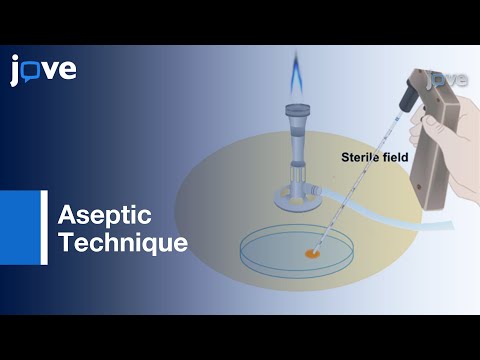 jove

jove

Sterile field

Aseptic Technique